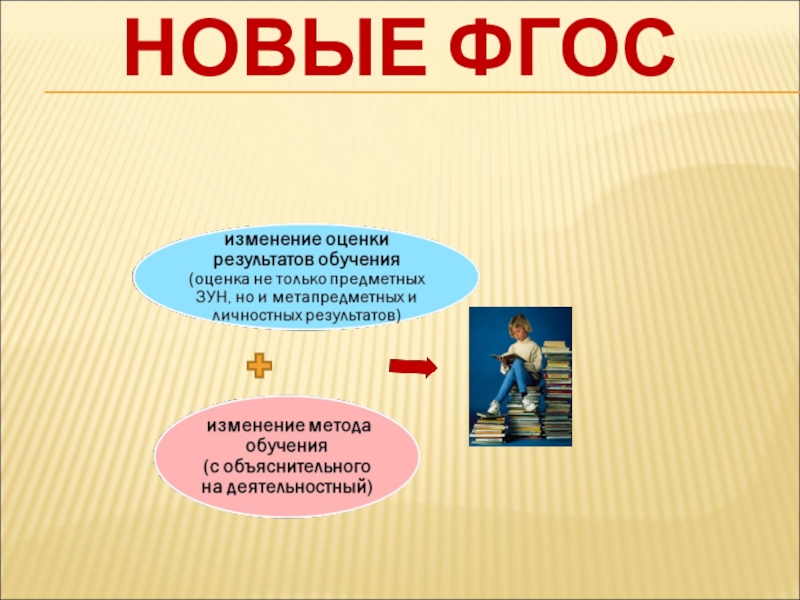 НОВЫЕ ФГОС

изменение оценки результатов обучения
(оценка не только предметных ЗУН, но и метапредметных и личностных результатов)

изменение метода обучения
(с объяснительного на деятельностный)